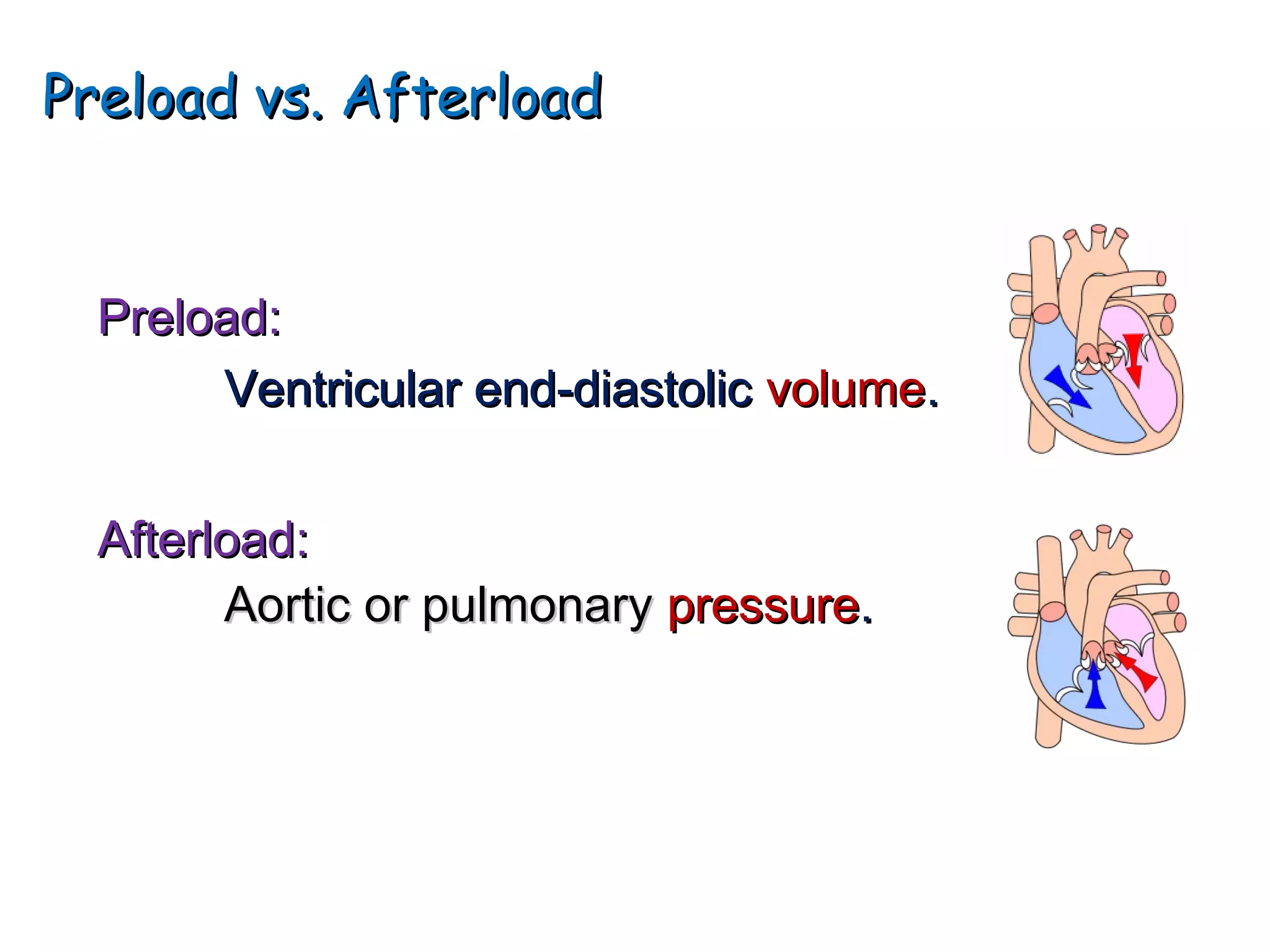 Preload vs. Afterload

Preload:

Ventricular end-diastolic volume.

Afterload:

Aortic or pulmonary pressure.